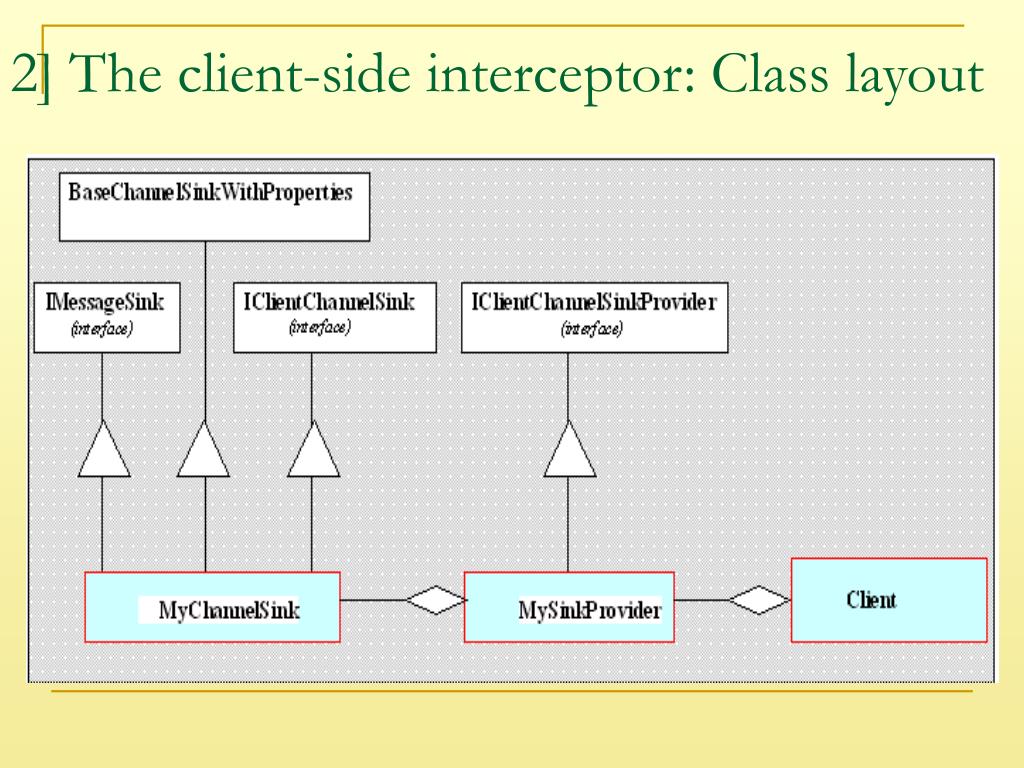 2] The client-side interceptor: Class layout

BaseChannelSinkWithProperties

IMessageSink
(interface)

IClientChannelSink
(interface)

IClientChannelSinkProvider
(interface)

MyChannelSink

MySinkProvider

Client